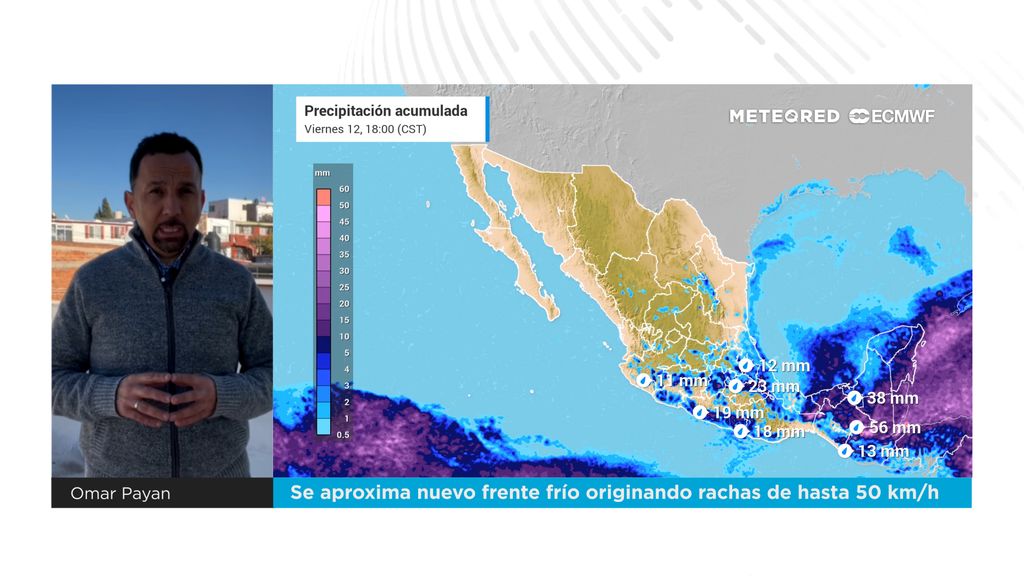 Precipitación acumulada
Viernes 12, 18:00 (CST)

METEORED ECMWF

mm
60
50
45
40
35
30
25
20
15
10
5
4
3
2
1
0.5

12 mm
11 mm
23 mm
19 mm
18 mm
38 mm
56 mm
13 mm

Omar Payan

Se aproxima nuevo frente frío originando rachas de hasta 50 km/h